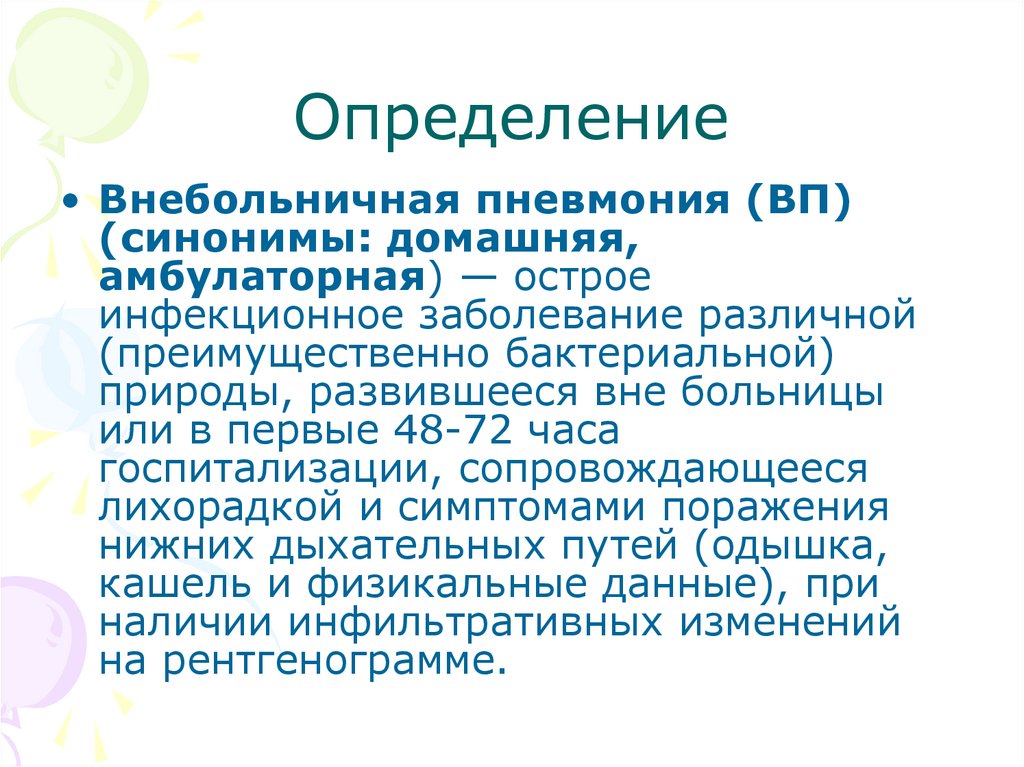 Определение

• Внебольничная пневмония (ВП) (синонимы: домашняя, амбулаторная) — острое инфекционное заболевание различной (преимущественно бактериальной) природы, развившееся вне больницы или в первые 48-72 часа госпитализации, сопровождающееся лихорадкой и симптомами поражения нижних дыхательных путей (одышка, кашель и физикальные данные), при наличии инфильтративных изменений на рентгенограмме.